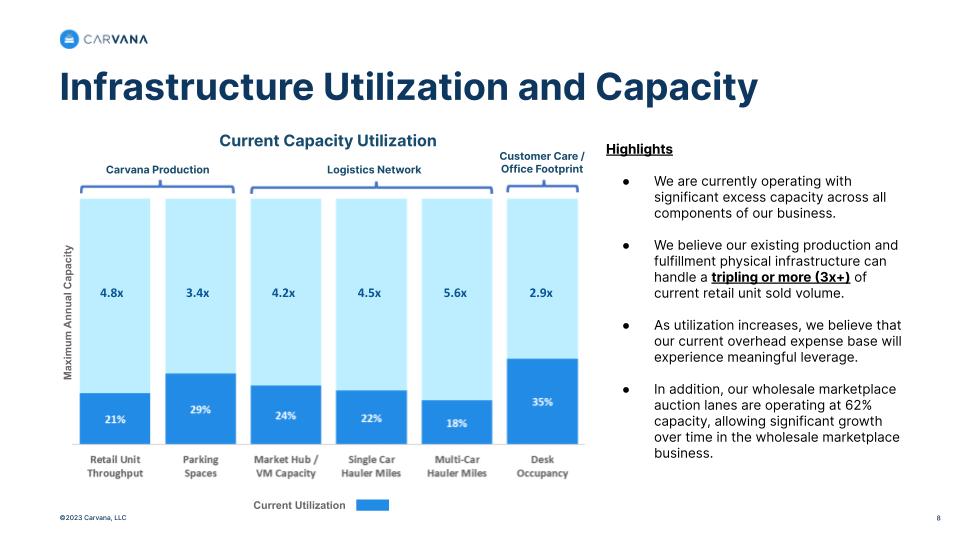 CARVANA

Infrastructure Utilization and Capacity

Current Capacity Utilization

Carvana Production

Logistics Network

Customer Care / Office Footprint

Maximum Annual Capacity

4.8x

3.4x

4.2x

4.5x

5.6x

2.9x

21%

29%

24%

22%

18%

35%

Retail Unit Throughput

Parking Spaces

Market Hub / VM Capacity

Single Car Hauler Miles

Multi-Car Hauler Miles

Desk Occupancy

Current Utilization

Highlights

● We are currently operating with significant excess capacity across all components of our business.

● We believe our existing production and fulfillment physical infrastructure can handle a tripling or more (3x+) of current retail unit sold volume.

● As utilization increases, we believe that our current overhead expense base will experience meaningful leverage.

● In addition, our wholesale marketplace auction lanes are operating at 62% capacity, allowing significant growth over time in the wholesale marketplace business.

©2023 Carvana, LLC

8